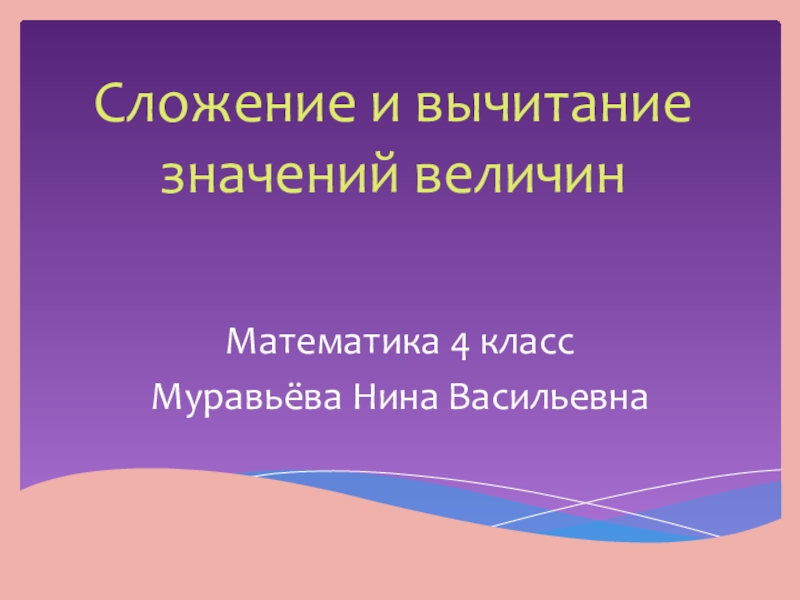 Сложение и вычитание значений величин

Математика 4 класс
Муравьёва Нина Васильевна